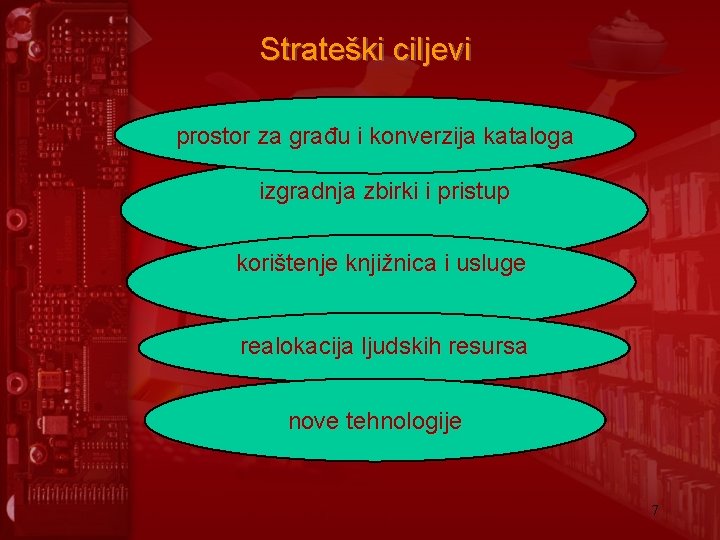 Strateški ciljevi

prostor za građu i konverzija kataloga

izgradnja zbirki i pristup

korištenje knjižnica i usluge

realokacija ljudskih resursa

nove tehnologije

7